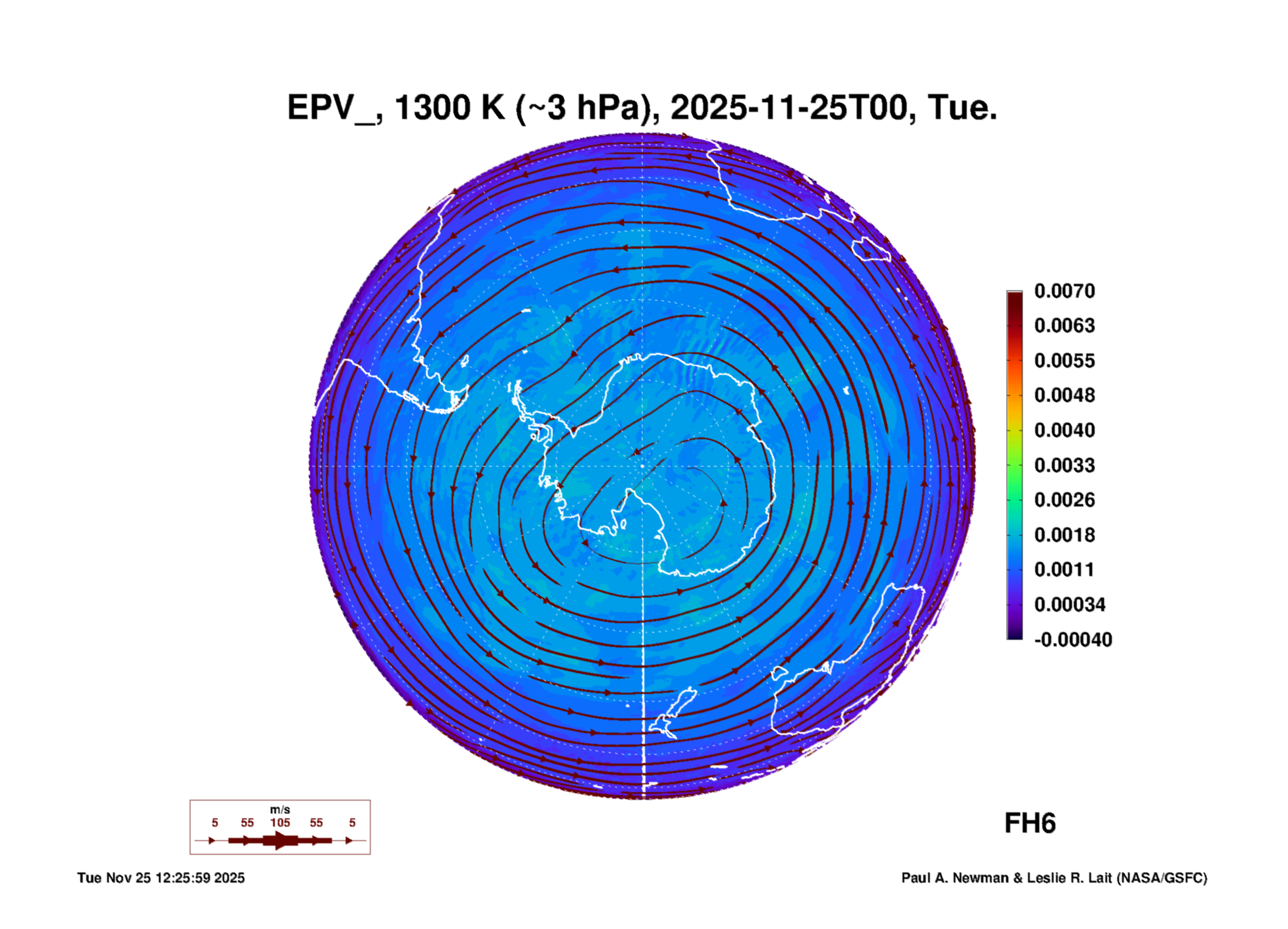 EPV_, 1300 K (~3 hPa), 2025-11-25T00, Tue.

0.0070
0.0063
0.0055
0.0048
0.0040
0.0033
0.0026
0.0018
0.0011
0.00034
-0.00040

m/s
5 55 105 55 5

FH6

Tue Nov 25 12:25:59 2025

Paul A. Newman & Leslie R. Lait (NASA/GSFC)